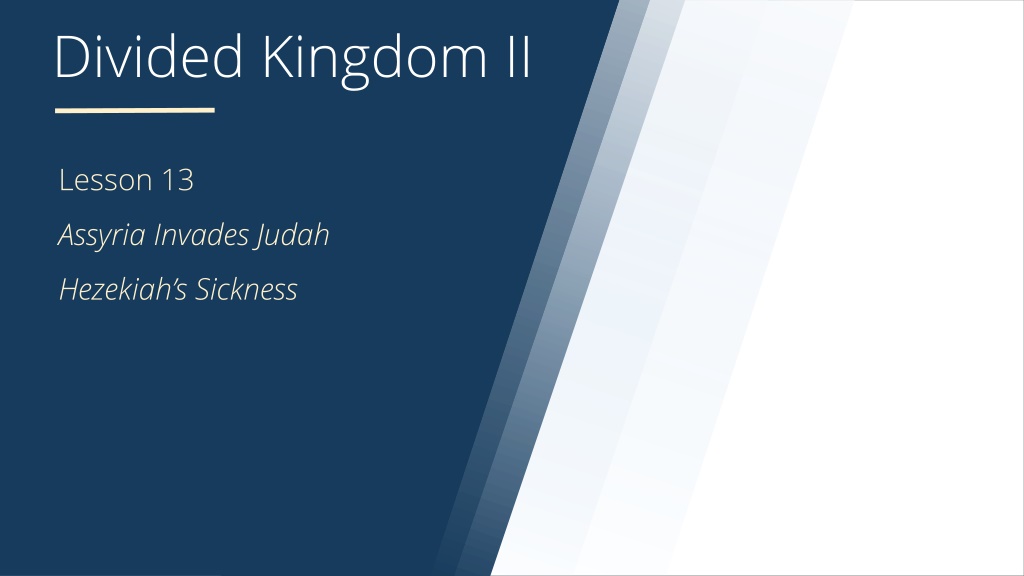 Divided Kingdom II

Lesson 13

Assyria Invades Judah

Hezekiah's Sickness